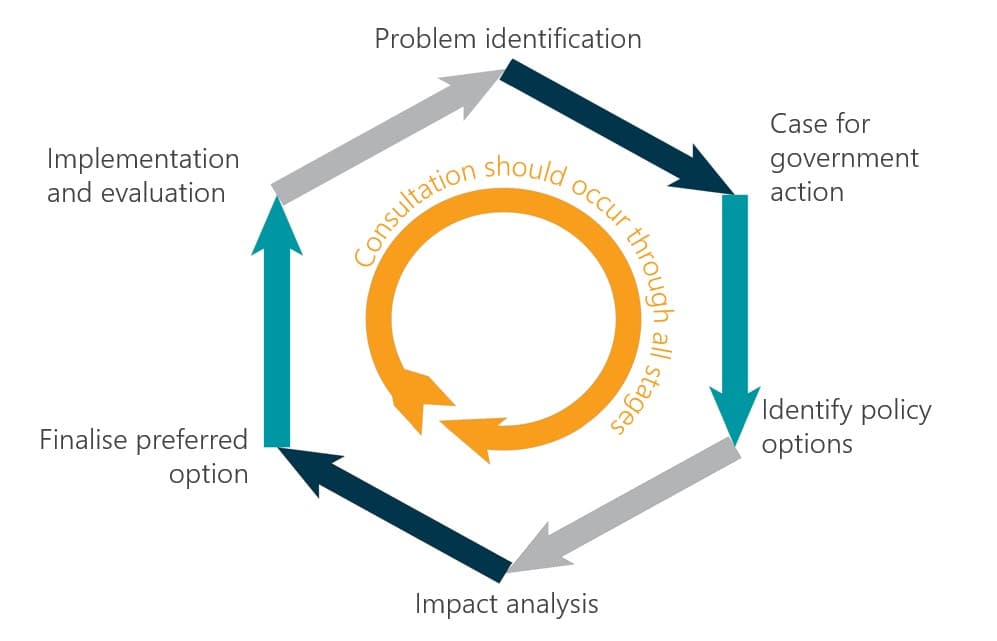 Problem identification

Case for government action

Identify policy options

Impact analysis

Finalise preferred option

Implementation and evaluation

Consultation should occur through all stages